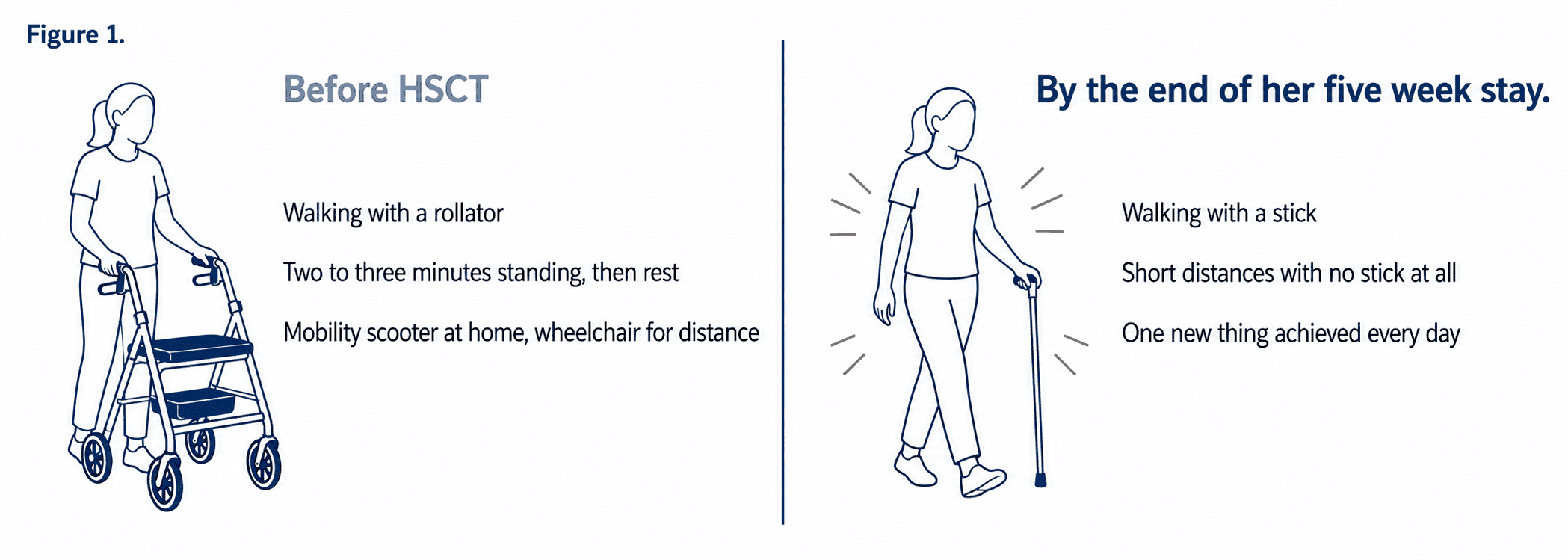 Figure 1.

Before HSCT

Walking with a rollator

Two to three minutes standing, then rest

Mobility scooter at home, wheelchair for distance

By the end of her five week stay.

Walking with a stick

Short distances with no stick at all

One new thing achieved every day